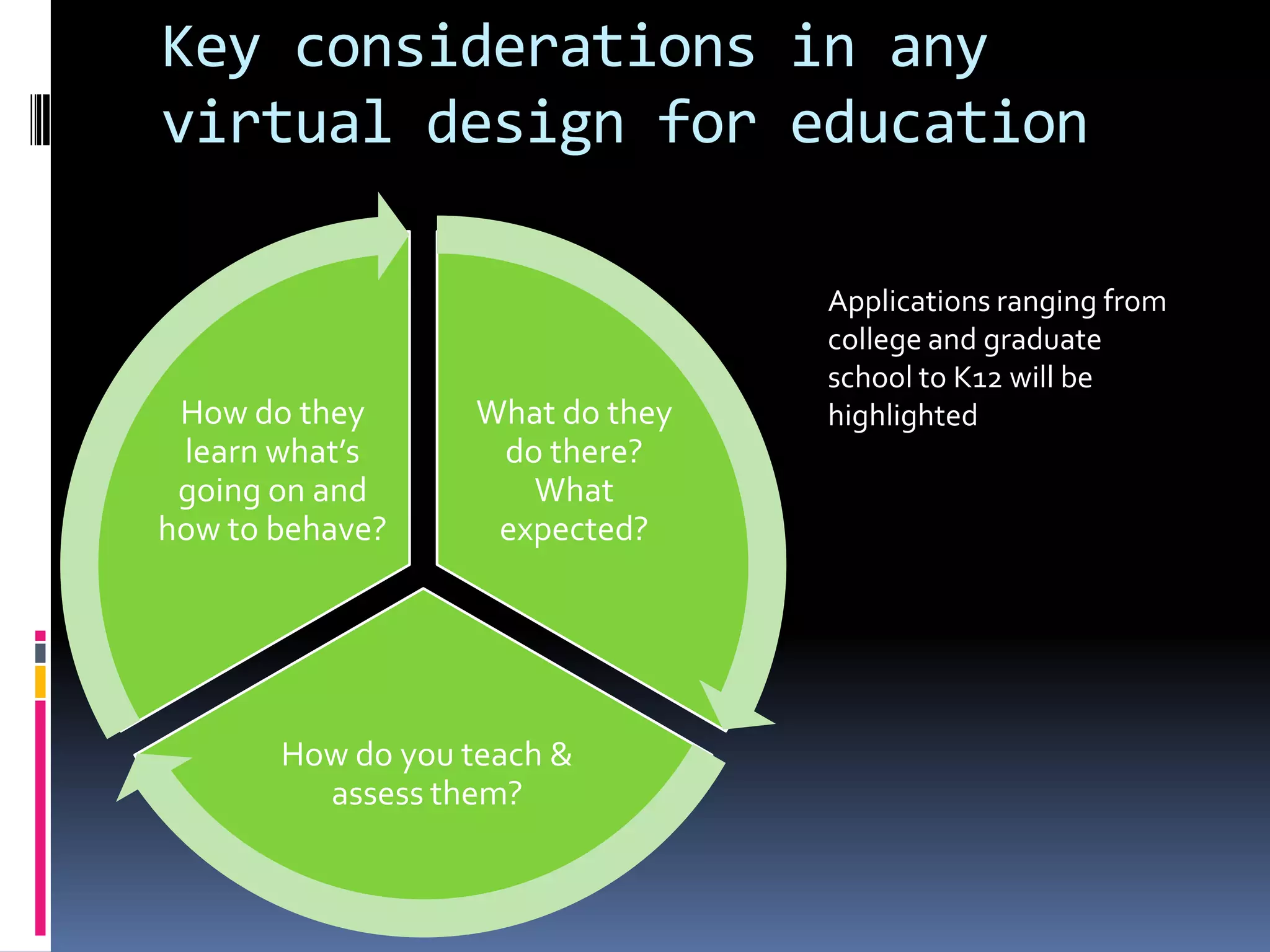 Key considerations in any virtual design for education

How do they learn what's going on and how to behave?

What do they do there? What expected?

How do you teach & assess them?

Applications ranging from college and graduate school to K12 will be highlighted